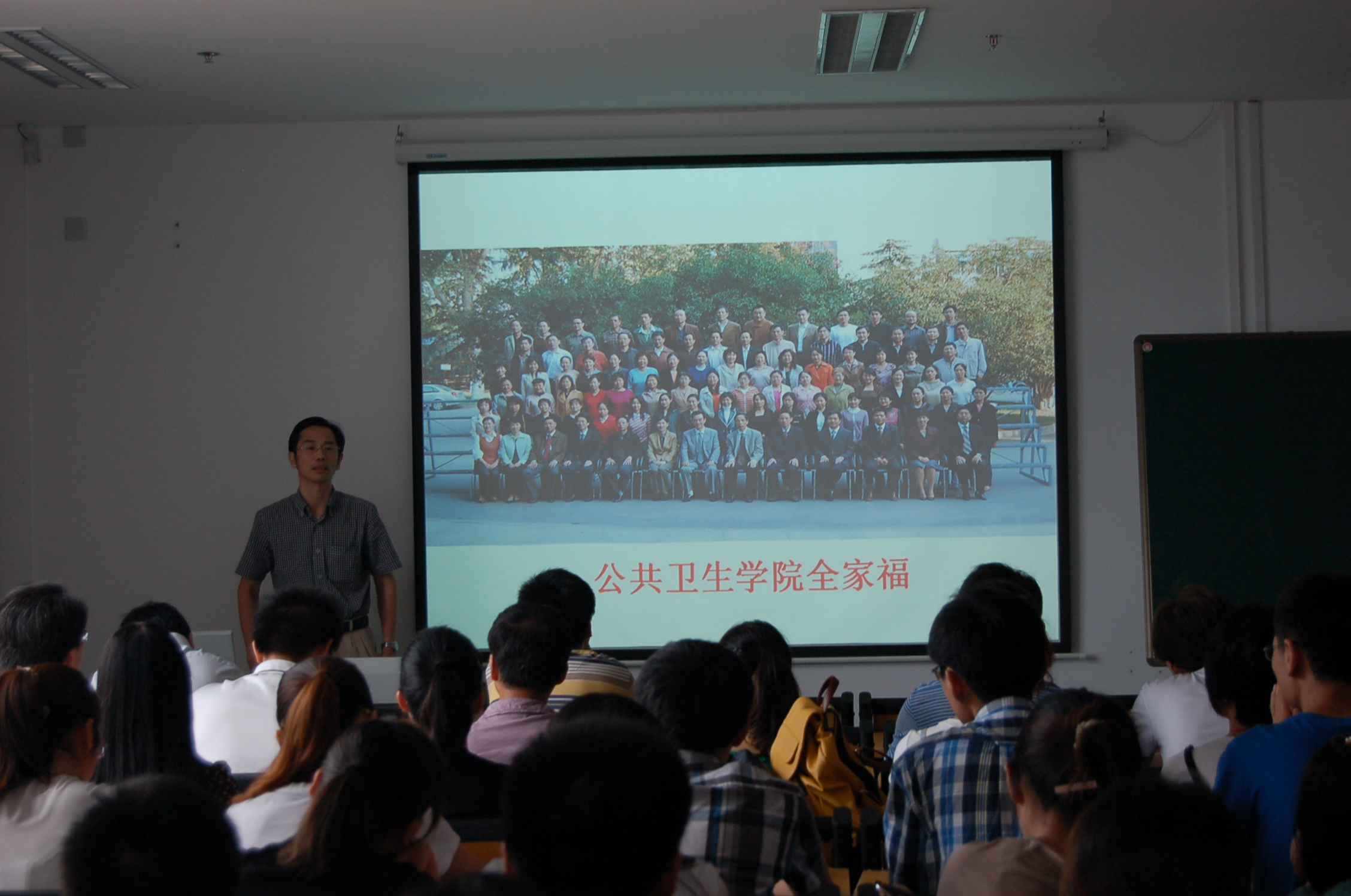 公共卫生学院全家福